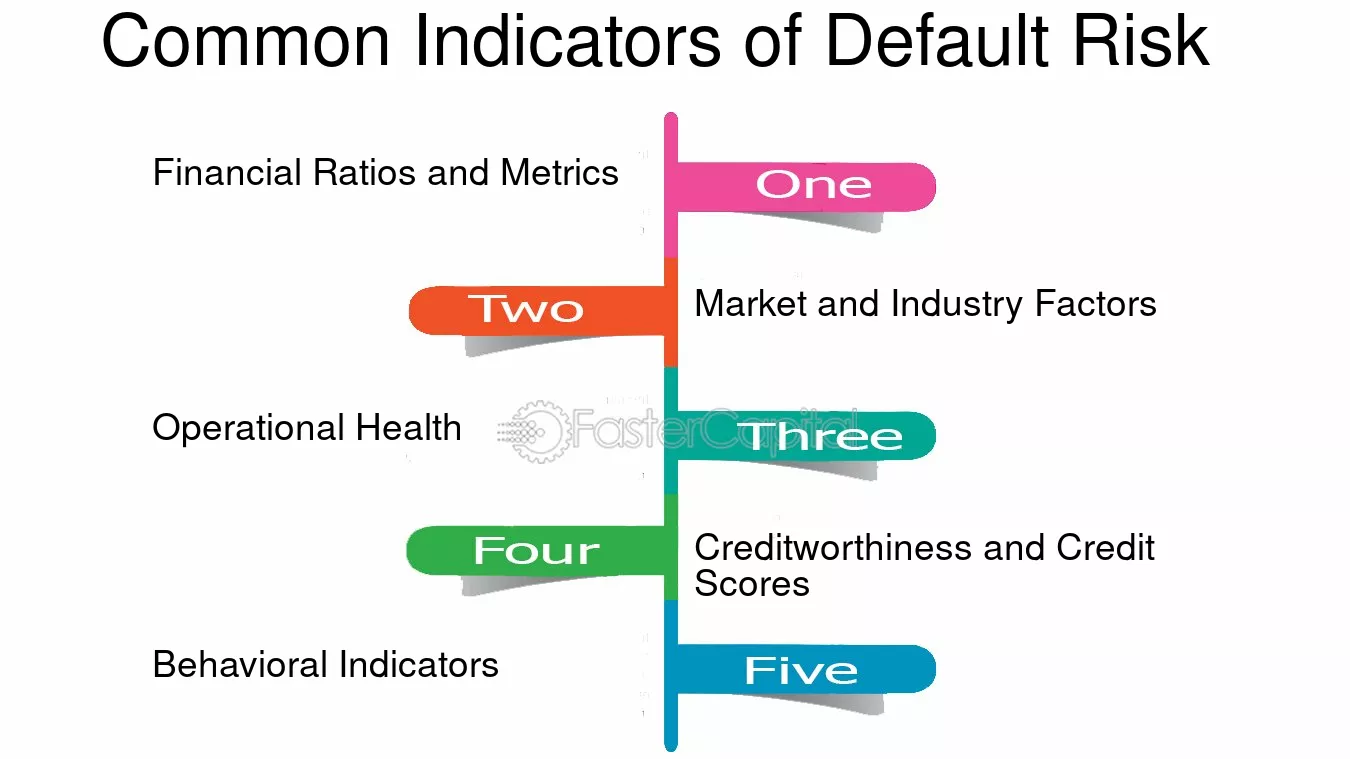 Common Indicators of Default Risk

Financial Ratios and Metrics

One

Two

Market and Industry Factors

Operational Health

FasterCapital

Three

Four

Creditworthiness and Credit Scores

Behavioral Indicators

Five